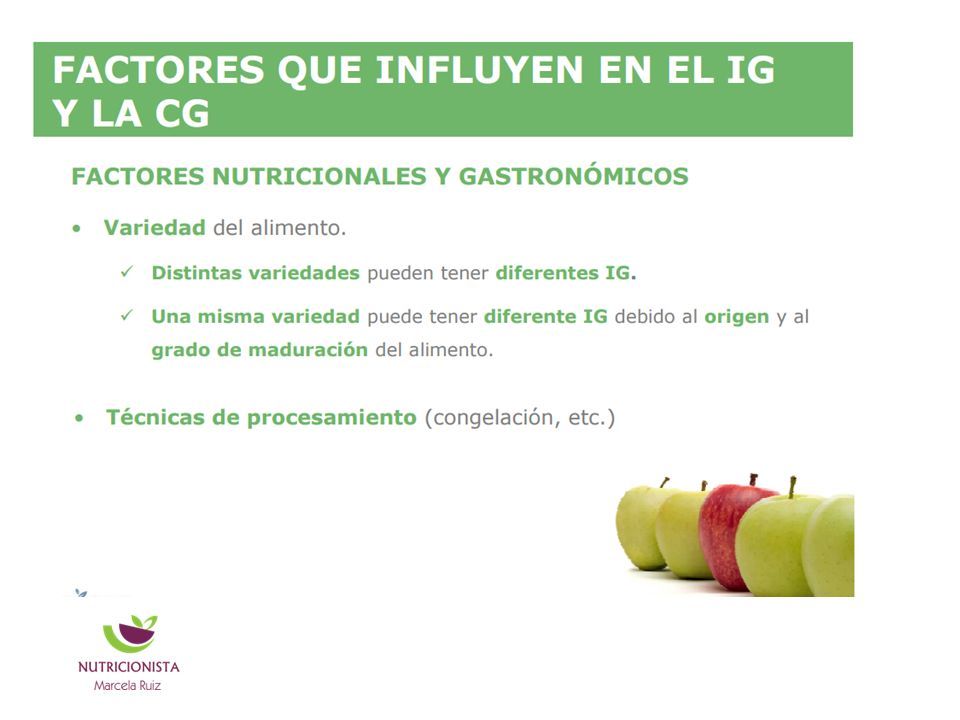 FACTORES QUE INFLUYEN EN EL IG Y LA CG

FACTORES NUTRICIONALES Y GASTRONÓMICOS

• Variedad del alimento.

✓ Distintas variedades pueden tener diferentes IG.

✓ Una misma variedad puede tener diferente IG debido al origen y al grado de maduración del alimento.

• Técnicas de procesamiento (congelación, etc.)

NUTRICIONISTA
Marcela Ruiz